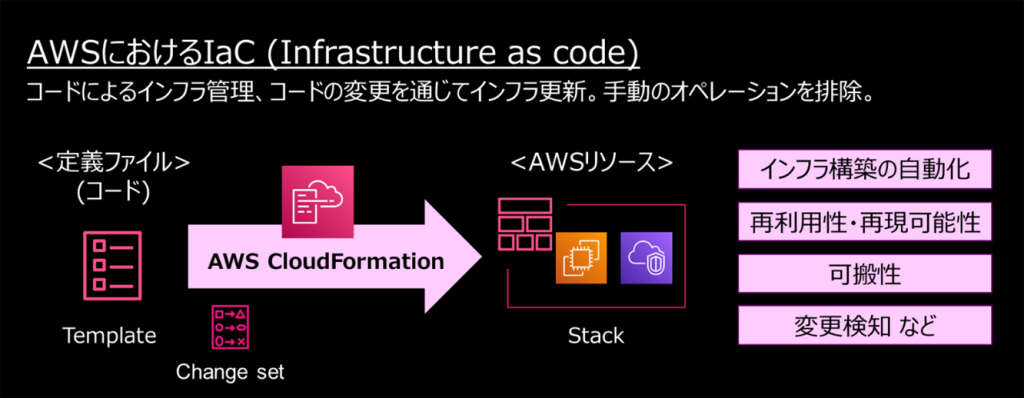 AWSにおけるIaC (Infrastructure as code)

コードによるインフラ管理、コードの変更を通じてインフラ更新。手動のオペレーションを排除。

<定義ファイル>
(コード)

Template

AWS CloudFormation

Change set

<AWSリソース>

Stack

インフラ構築の自動化

再利用性・再現可能性

可搬性

変更検知 など